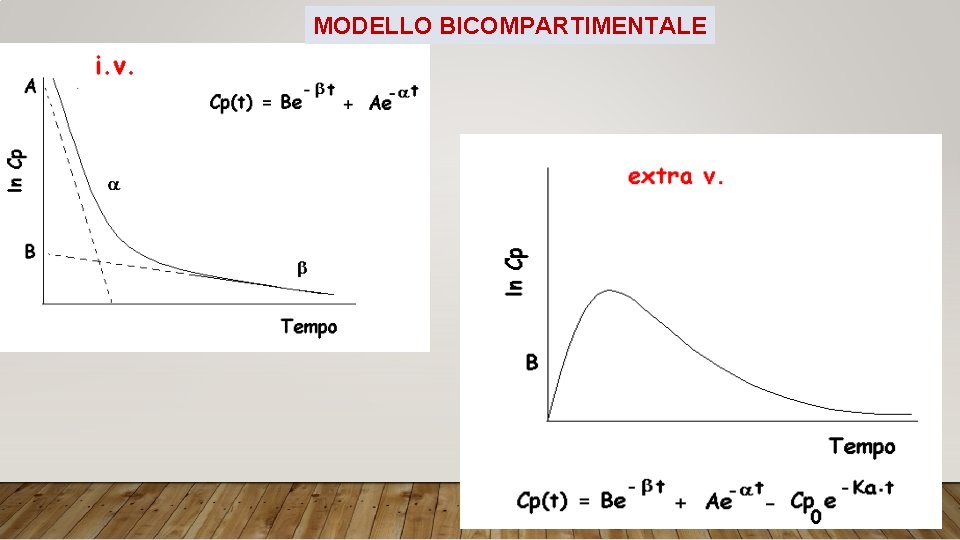 MODELLO BICOMPARTIMENTALE

i.v.

$Cp(t) = Be^{-\beta t} + Ae^{-\alpha t}$

A

ln Cp

$\alpha$

B

$\beta$

Tempo

extra v.

ln Cp

B

Tempo

$Cp(t) = Be^{-\beta t} + Ae^{-\alpha t} - Cp_0 e^{-Ka \cdot t}$